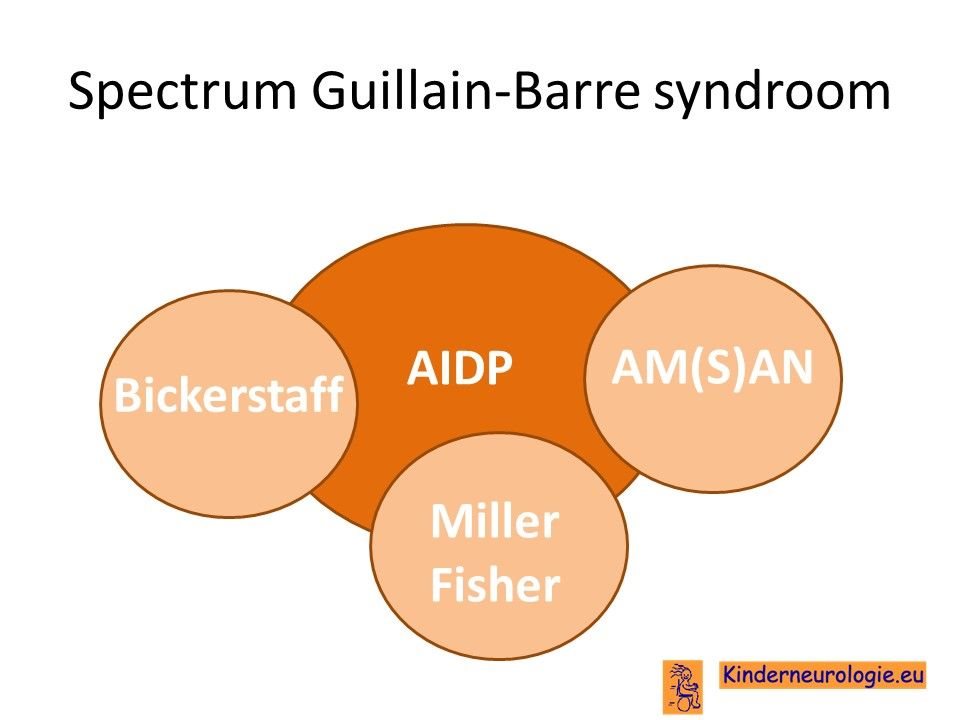 Spectrum Guillain-Barre syndroom

Bickerstaff

AIDP

AM(S)AN

Miller Fisher

Kinderneurologie.eu